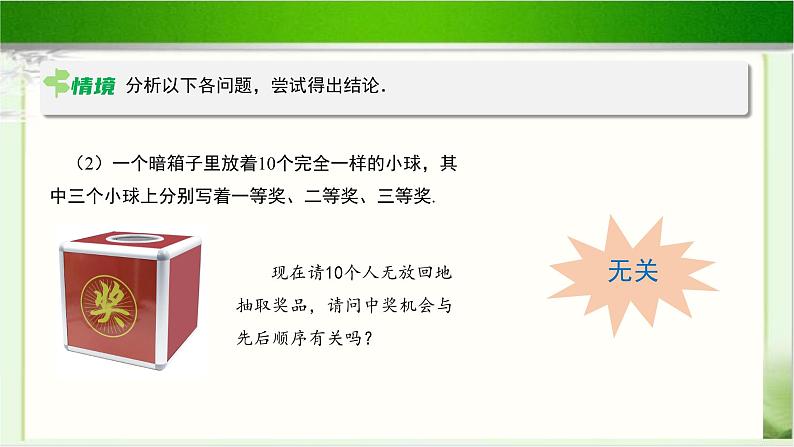 情境 分析以下各问题，尝试得出结论.

（2）一个暗箱子里放着10个完全一样的小球，其中三个小球上分别写着一等奖、二等奖、三等奖.

奖

现在请10个人无放回地抽取奖品，请问中奖机会与先后顺序有关吗？

无关